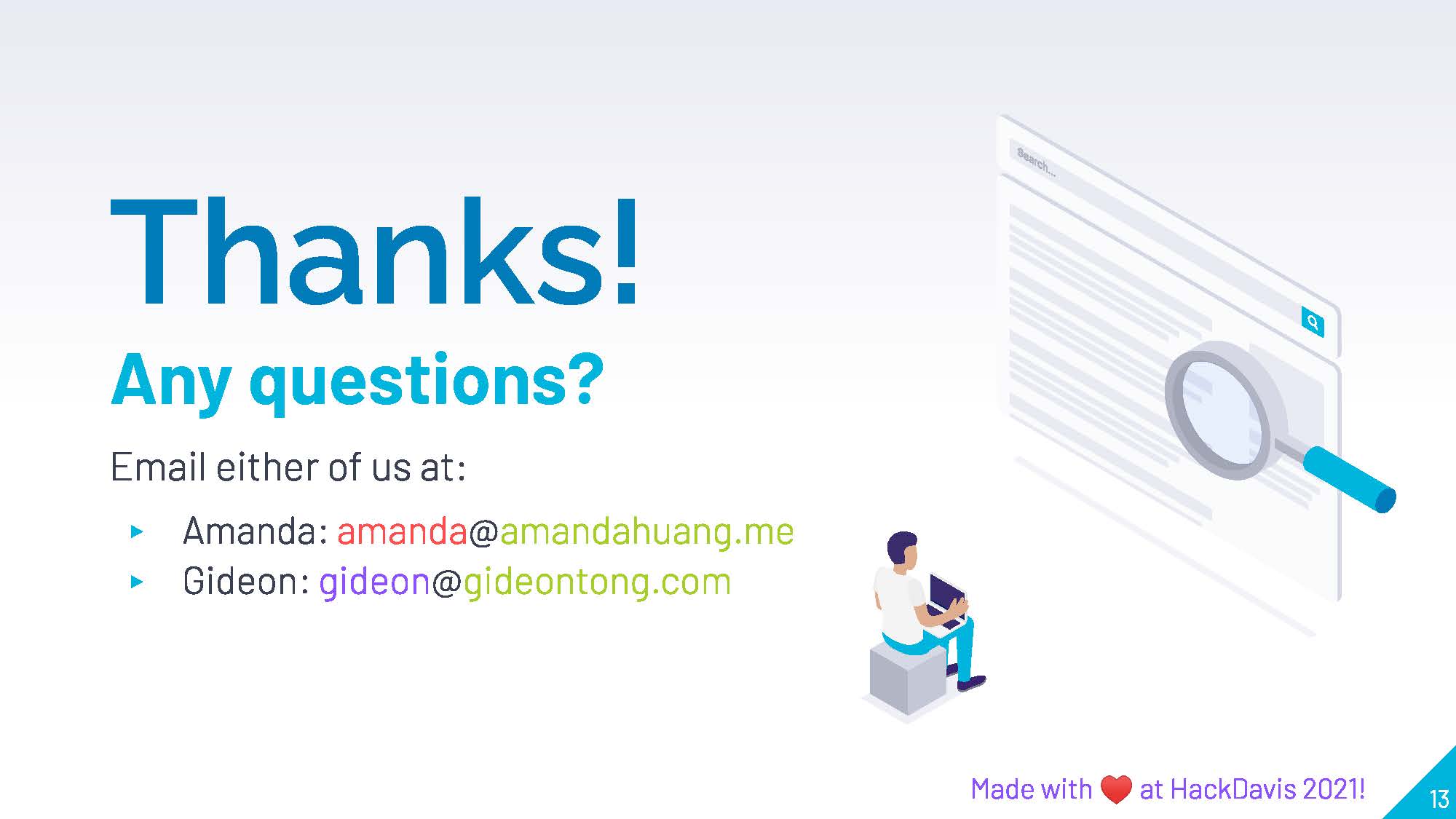 Thanks!

Any questions?

Email either of us at:

▸ Amanda: amanda@amandahuang.me
▸ Gideon: gideon@gideontong.com

Search...

Made with ❤ at HackDavis 2021!

13